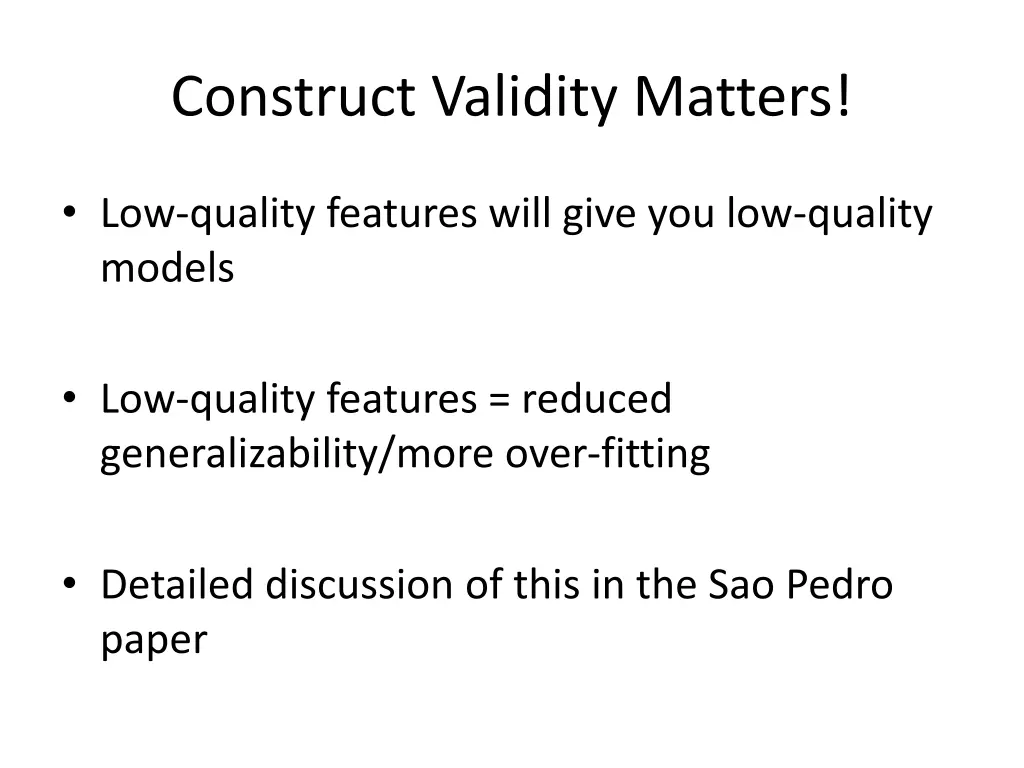 Construct Validity Matters!

• Low-quality features will give you low-quality models

• Low-quality features = reduced generalizability/more over-fitting

• Detailed discussion of this in the Sao Pedro paper